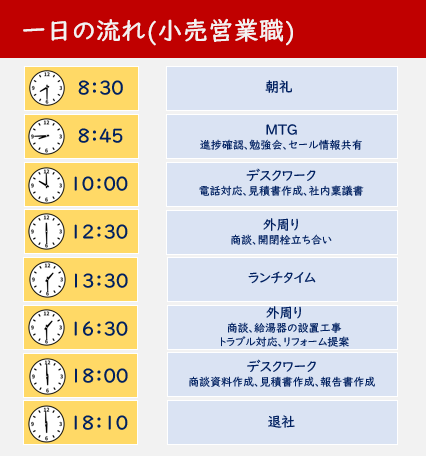 一日の流れ(小売営業職)

8:30
朝礼

8:45
MTG
進捗確認、勉強会、セール情報共有

10:00
デスクワーク
電話対応、見積書作成、社内稟議書

12:30
外周り
商談、開閉栓立ち合い

13:30
ランチタイム

16:30
外周り
商談、給湯器の設置工事
トラブル対応、リフォーム提案

18:00
デスクワーク
商談資料作成、見積書作成、報告書作成

18:10
退社